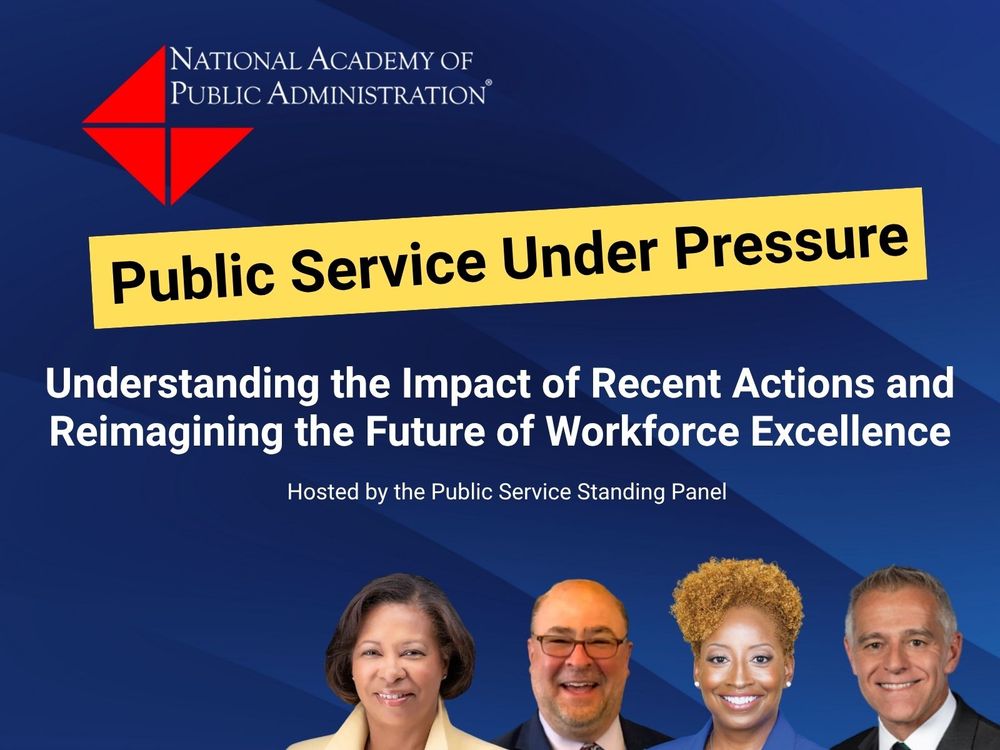 NATIONAL ACADEMY OF PUBLIC ADMINISTRATION®

Public Service Under Pressure

Understanding the Impact of Recent Actions and Reimagining the Future of Workforce Excellence

Hosted by the Public Service Standing Panel